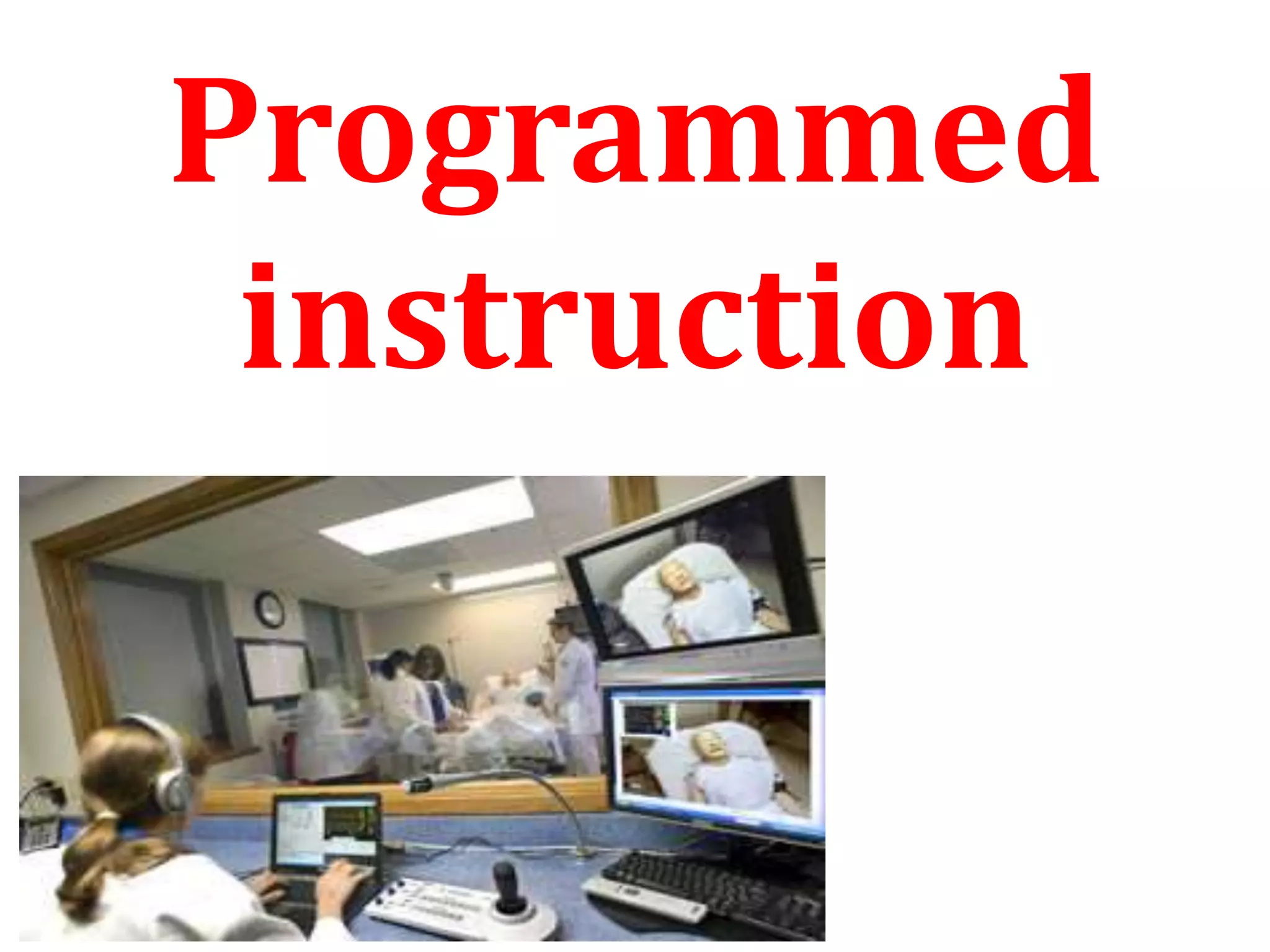 Programmed instruction